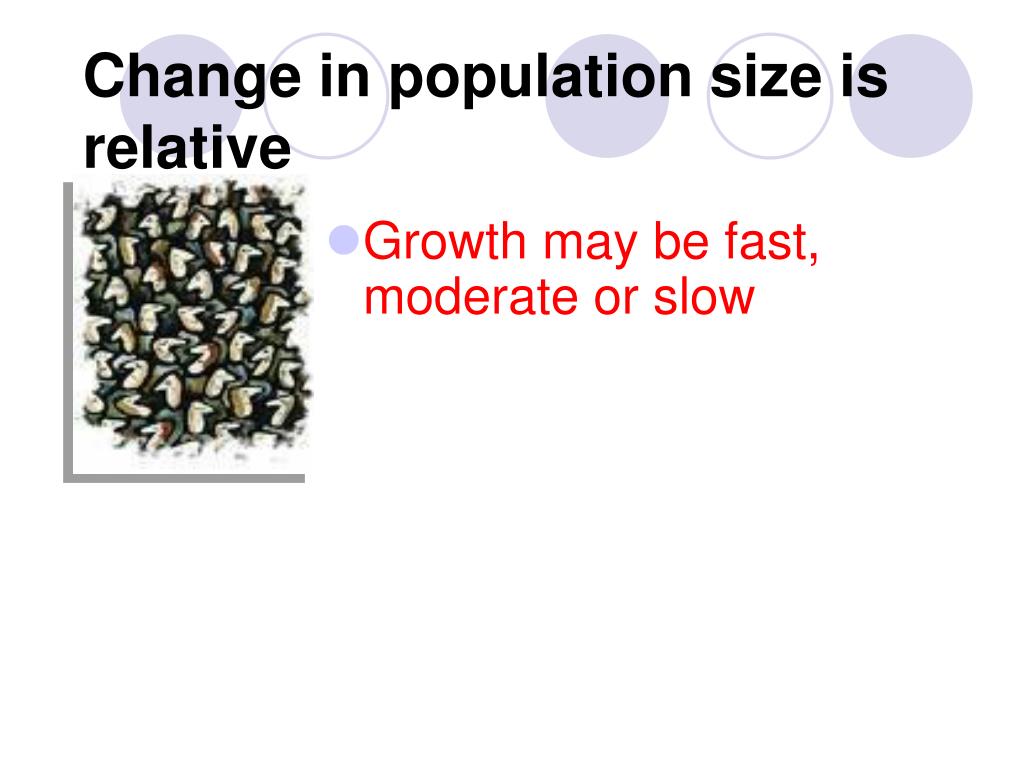 Change in population size is relative

Growth may be fast, moderate or slow